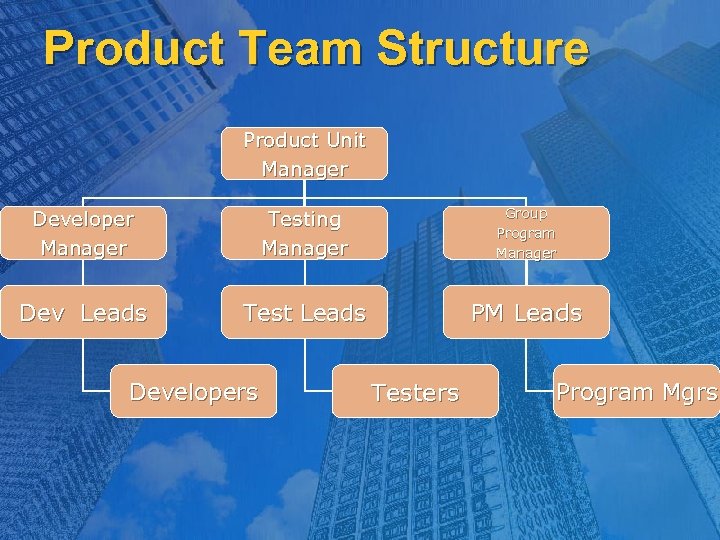 Product Team Structure

Product Unit Manager

Developer Manager

Testing Manager

Group Program Manager

Dev Leads

Test Leads

PM Leads

Developers

Testers

Program Mgrs